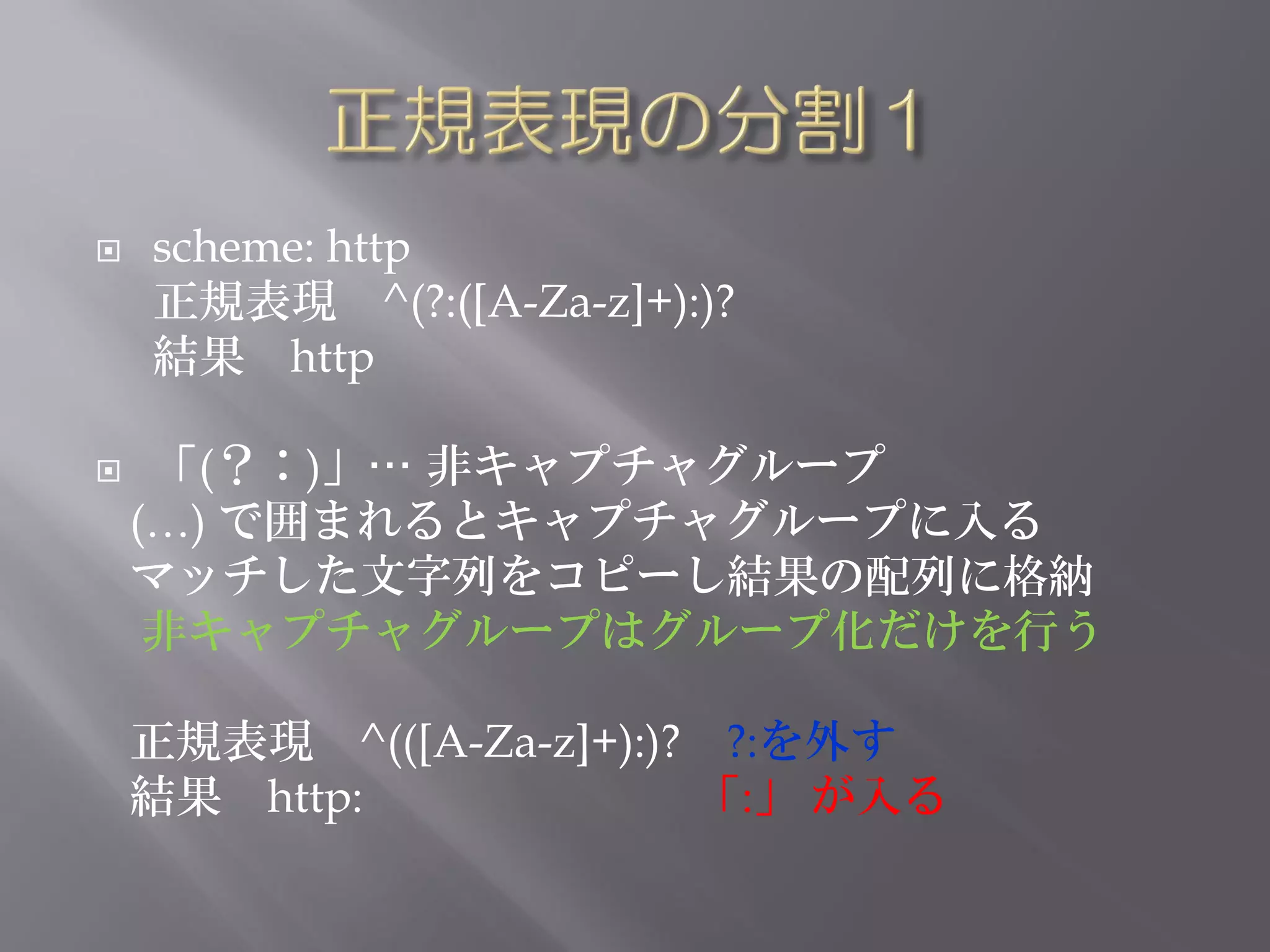 正規表現の分割１

scheme: http
正規表現　^(?:([A-Za-z]+):)?
結果　http

「(？：)」… 非キャプチャグループ
(…) で囲まれるとキャプチャグループに入る
マッチした文字列をコピーし結果の配列に格納
非キャプチャグループはグループ化だけを行う

正規表現　^(([A-Za-z]+):)?　?:を外す
結果　http:　「:」が入る